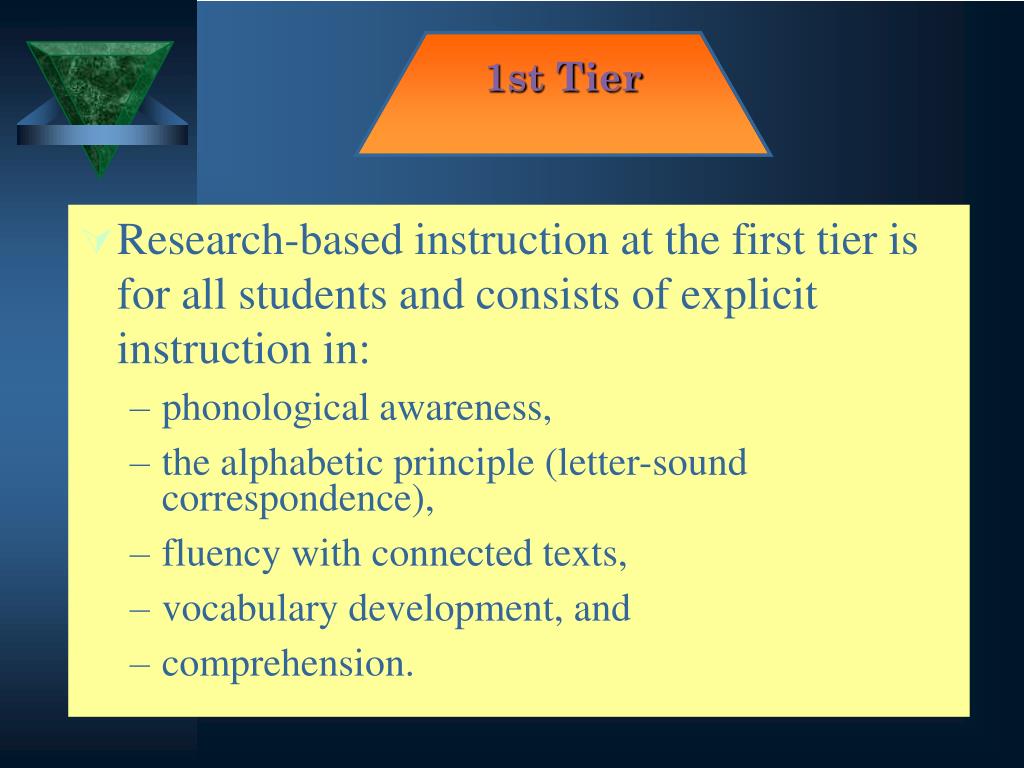 1st Tier

Research-based instruction at the first tier is for all students and consists of explicit instruction in:
– phonological awareness,
– the alphabetic principle (letter-sound correspondence),
– fluency with connected texts,
– vocabulary development, and
– comprehension.